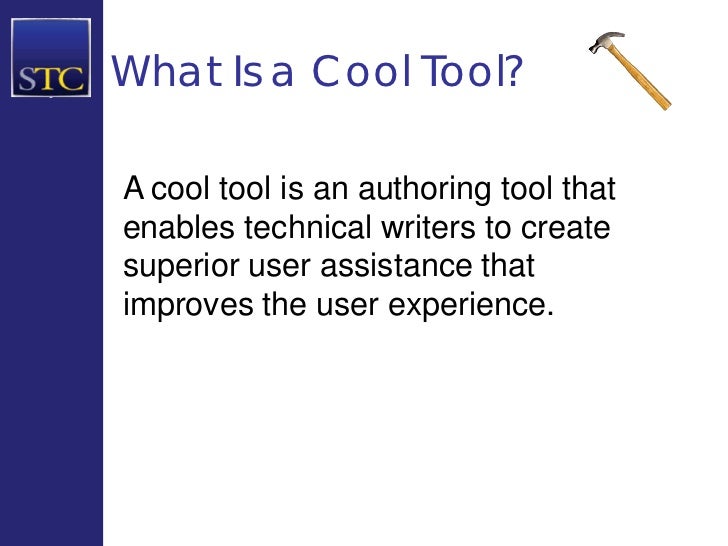 STC

What Is a Cool Tool?

A cool tool is an authoring tool that enables technical writers to create superior user assistance that improves the user experience.